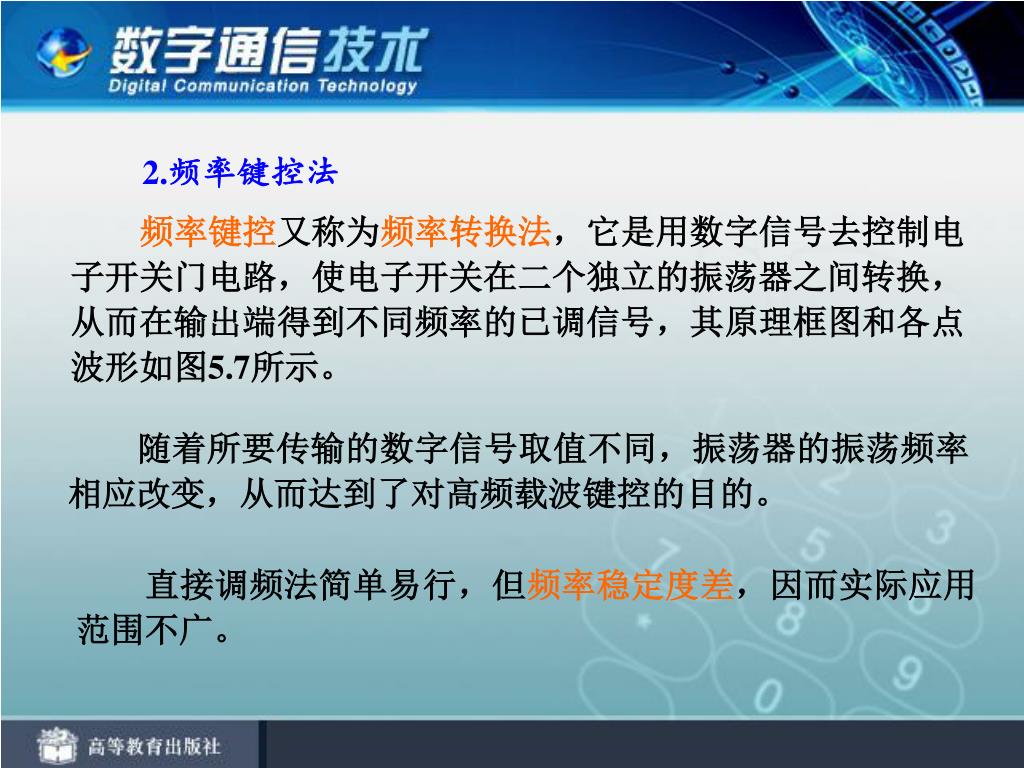 数字通信技术
Digital Communication Technology

2.频率键控法

频率键控又称为频率转换法，它是用数字信号去控制电子开关门电路，使电子开关在二个独立的振荡器之间转换，从而在输出端得到不同频率的已调信号，其原理框图和各点波形如图5.7所示。

随着所要传输的数字信号取值不同，振荡器的振荡频率相应改变，从而达到了对高频载波键控的目的。

直接调频法简单易行，但频率稳定度差，因而实际应用范围不广。

高等教育出版社